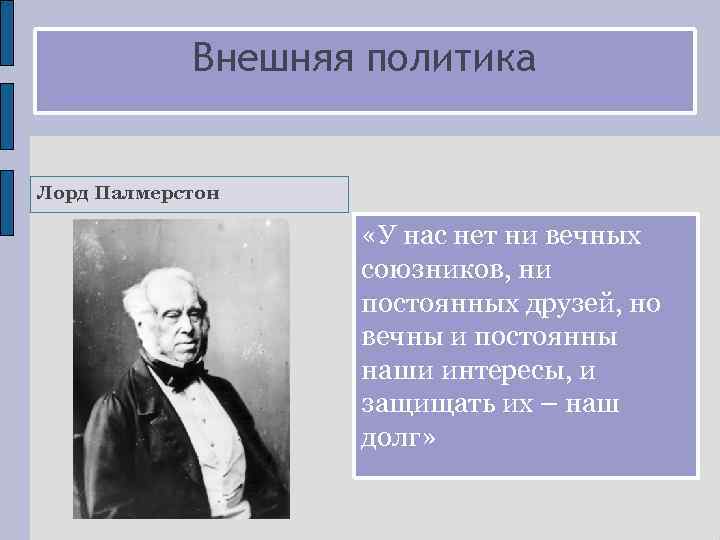 Внешняя политика

Лорд Палмерстон

«У нас нет ни вечных союзников, ни постоянных друзей, но вечны и постоянны наши интересы, и защищать их – наш долг»